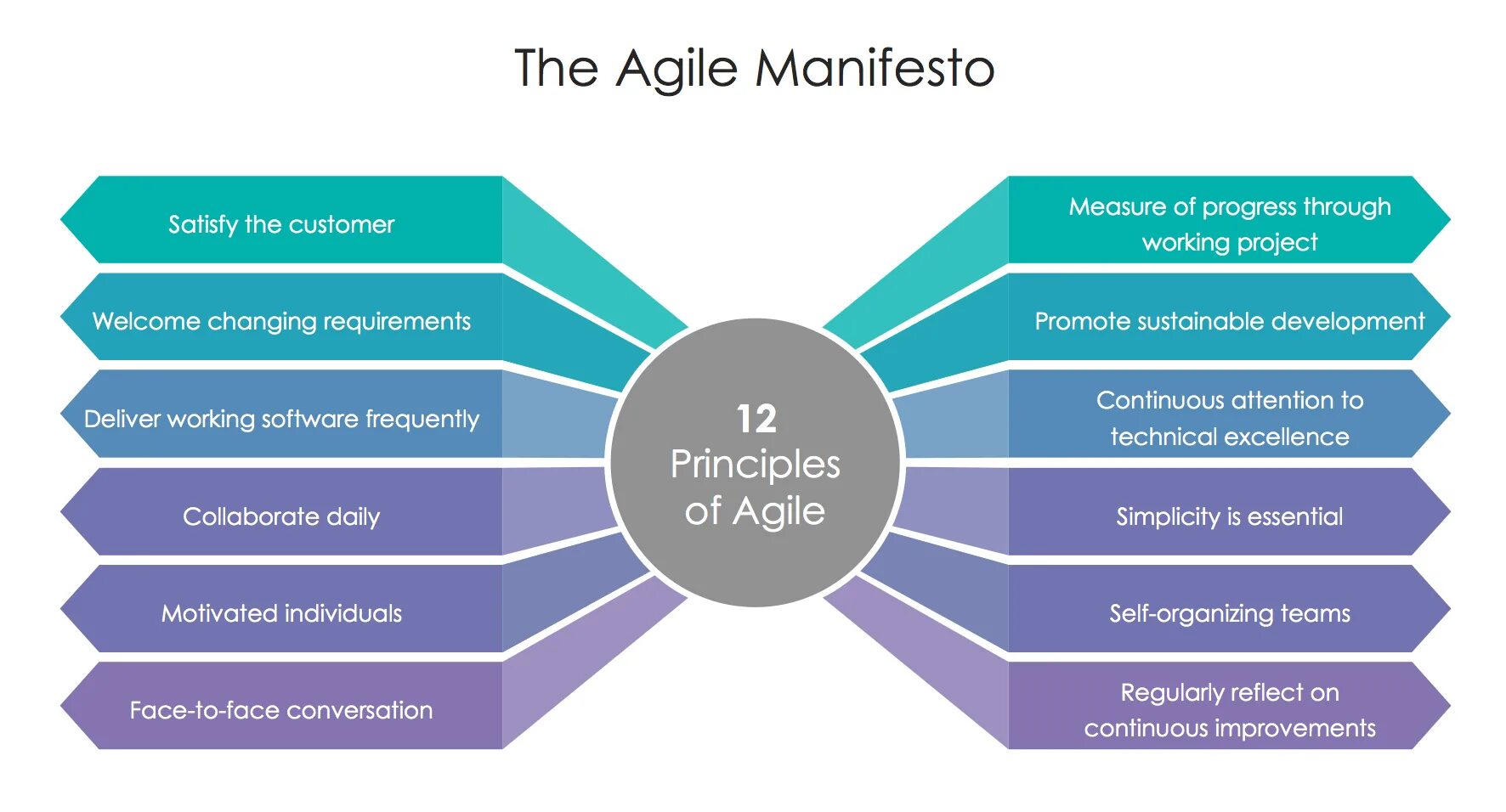 The Agile Manifesto

Satisfy the customer

Welcome changing requirements

Deliver working software frequently

Collaborate daily

Motivated individuals

Face-to-face conversation

12
Principles
of Agile

Measure of progress through working project

Promote sustainable development

Continuous attention to technical excellence

Simplicity is essential

Self-organizing teams

Regularly reflect on continuous improvements